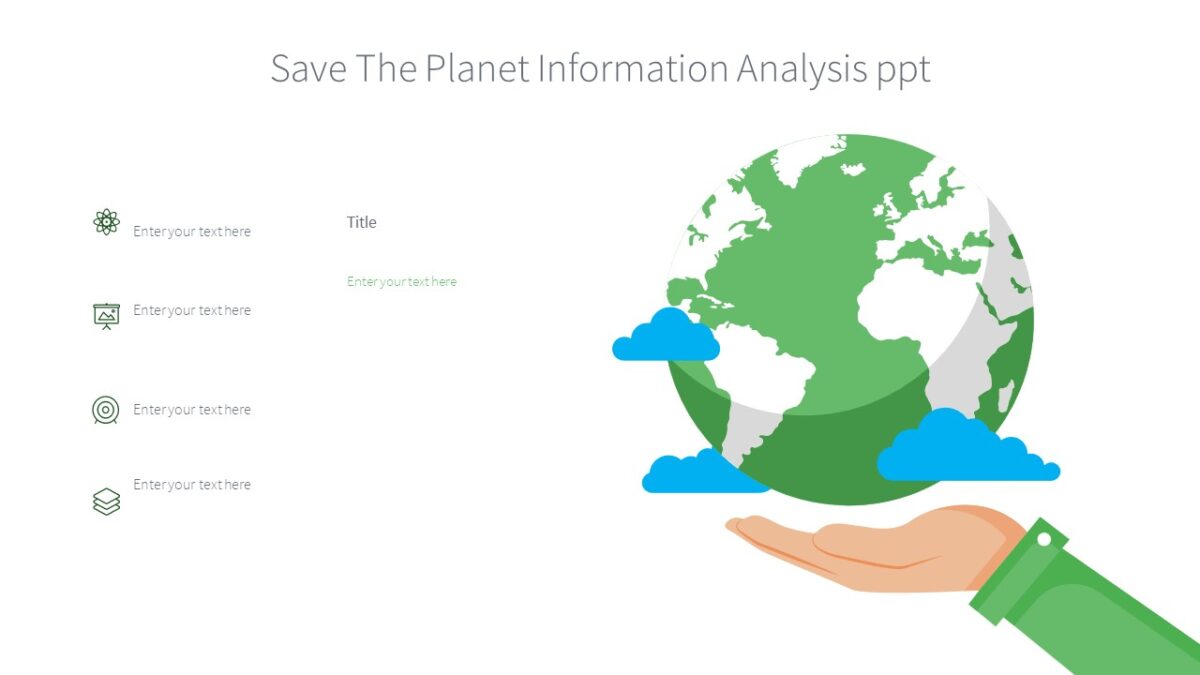 Save The Planet Information Analysis ppt

Enter your text here

Enter your text here

Enter your text here

Enter your text here

Title

Enter your text here